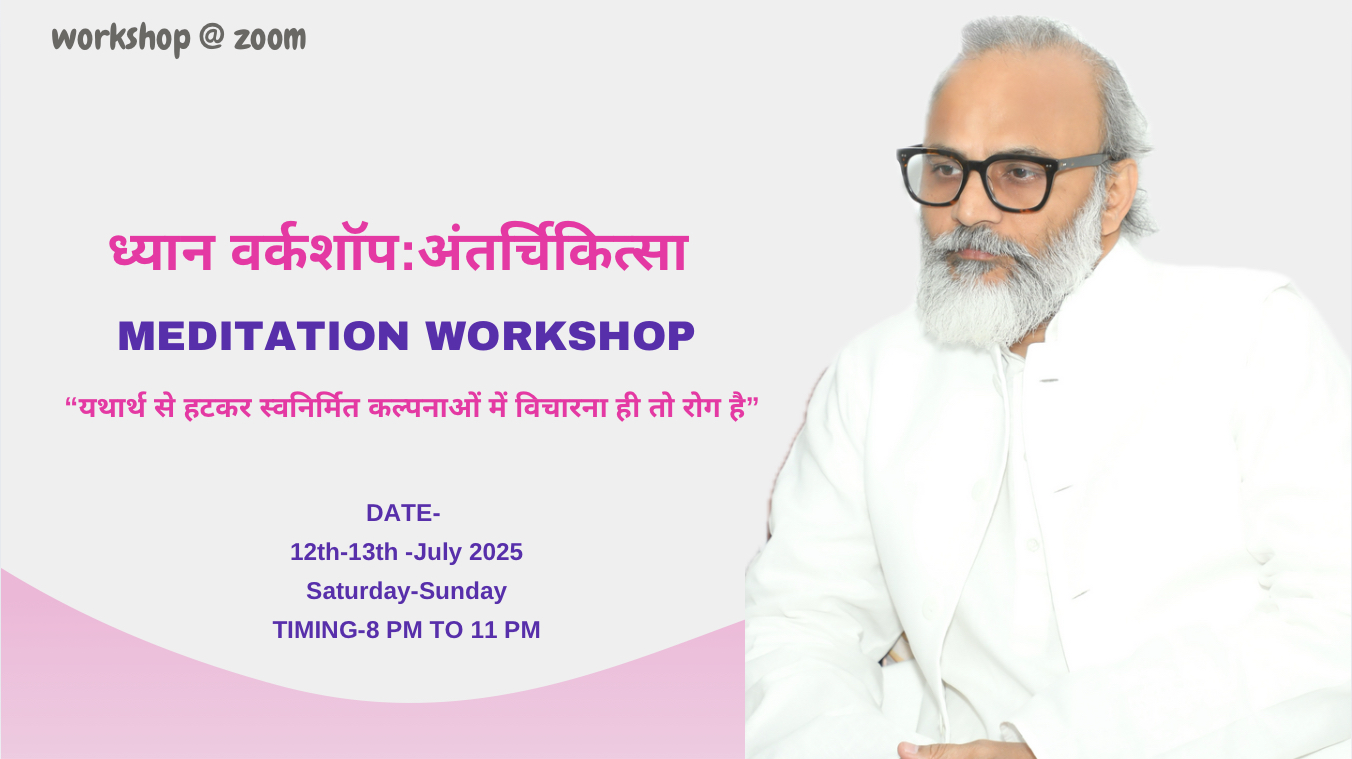 workshop @ zoom

ध्यान वर्कशॉप:अंतर्चिकित्सा

MEDITATION WORKSHOP

“यथार्थ से हटकर स्वनिर्मित कल्पनाओं में विचारना ही तो रोग है”

DATE-
12th-13th -July 2025
Saturday-Sunday
TIMING-8 PM TO 11 PM